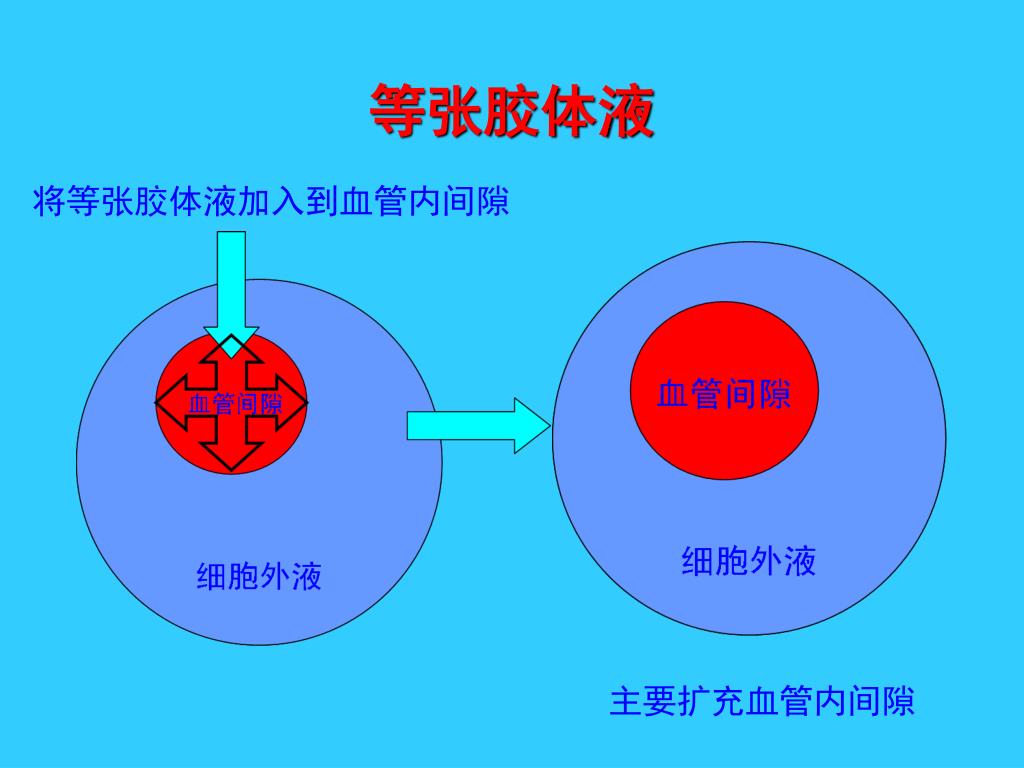 等张胶体液

将等张胶体液加入到血管内间隙

血管间隙

细胞外液

血管间隙

细胞外液

主要扩充血管内间隙